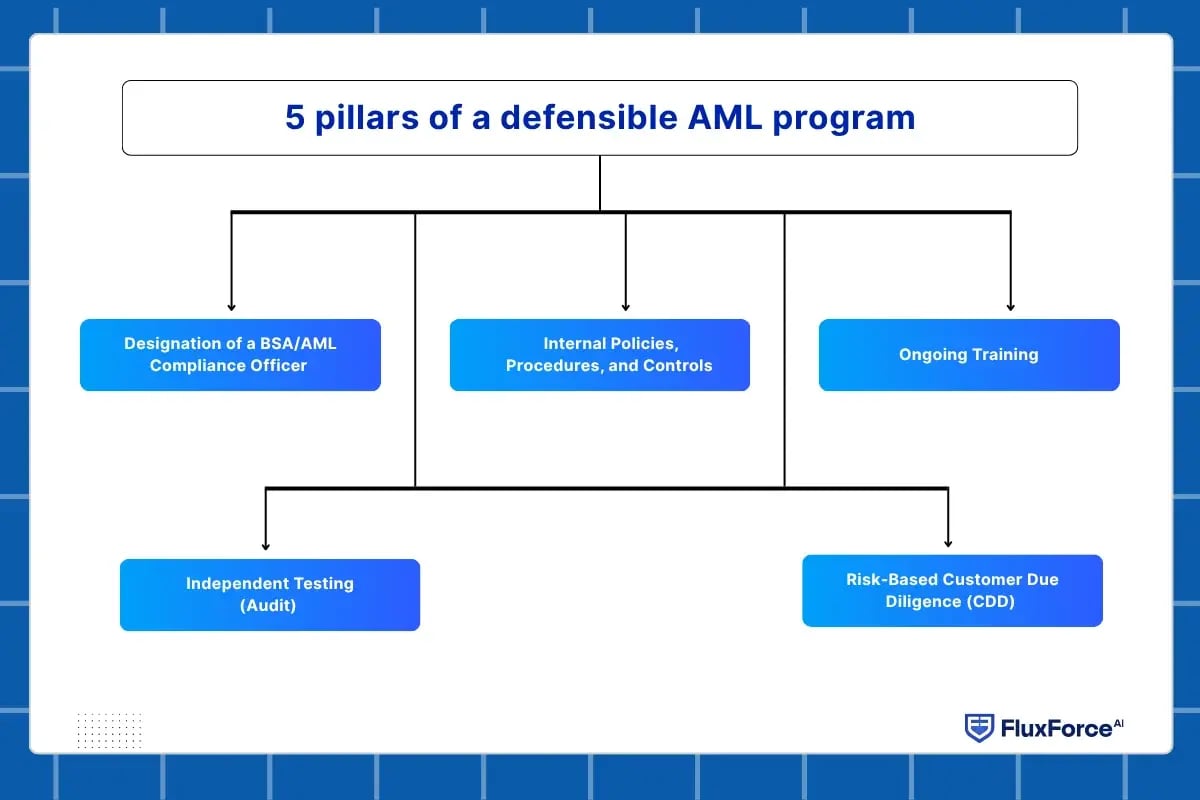 5 pillars of a defensible AML program

Designation of a BSA/AML Compliance Officer

Internal Policies, Procedures, and Controls

Ongoing Training

Independent Testing (Audit)

Risk-Based Customer Due Diligence (CDD)

FluxForce AI